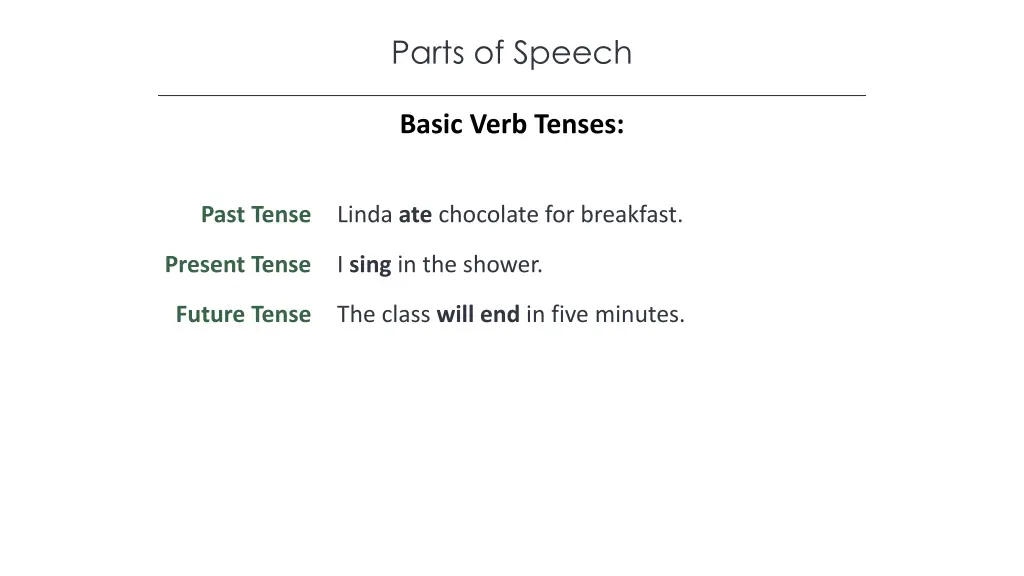 Parts of Speech

Basic Verb Tenses:

Past Tense Linda ate chocolate for breakfast.

Present Tense I sing in the shower.

Future Tense The class will end in five minutes.